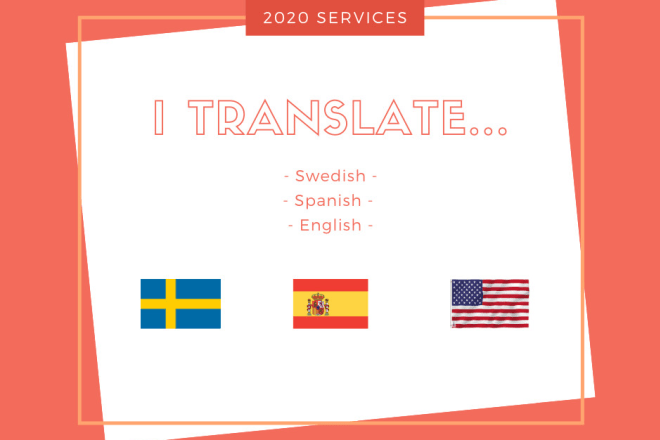 2020 SERVICES

I TRANSLATE...

- Swedish -
- Spanish -
- English -